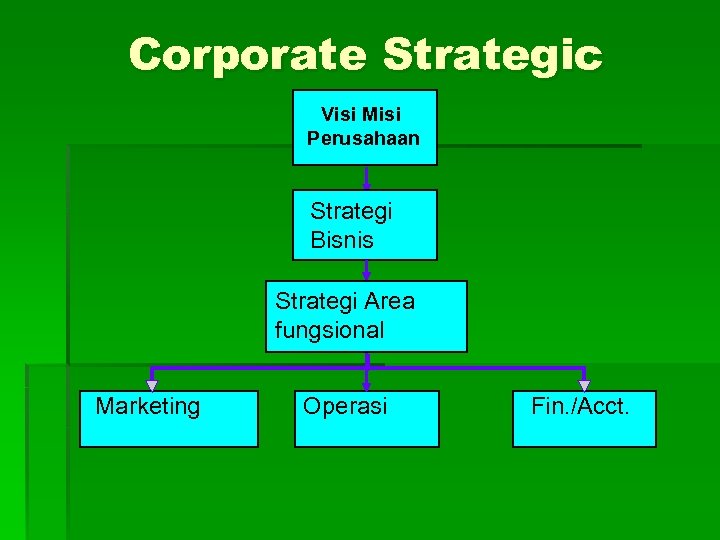 Corporate Strategic

Visi Misi Perusahaan

Strategi Bisnis

Strategi Area fungsional

Marketing

Operasi

Fin./Acct.